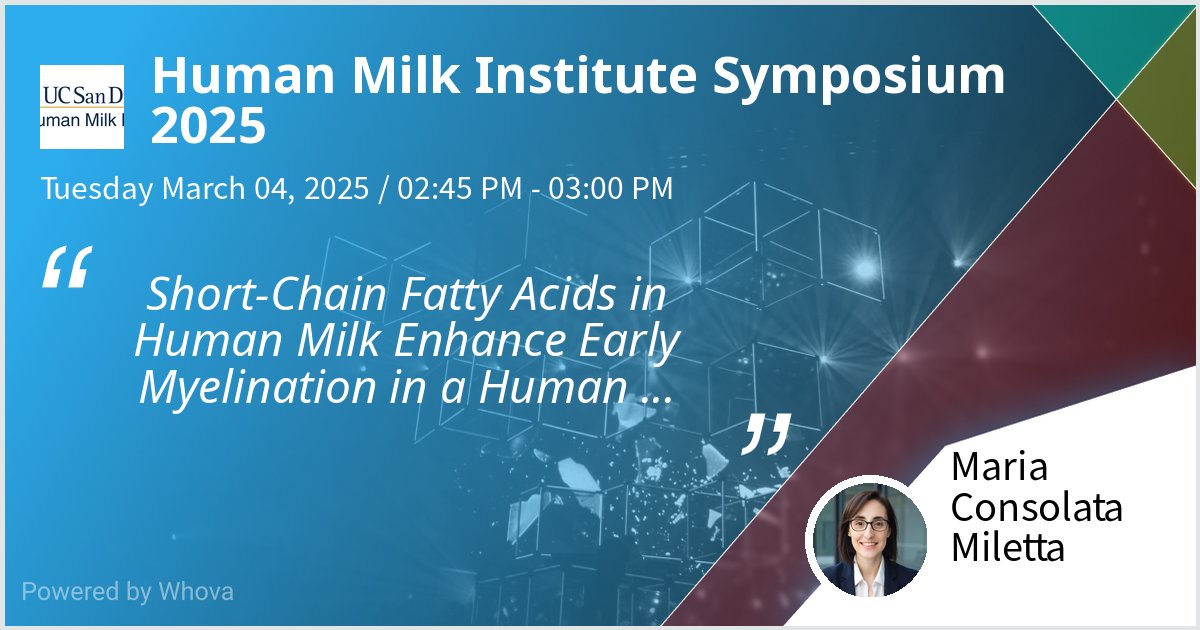 UC San D
uman Milk I

Human Milk Institute Symposium 2025

Tuesday March 04, 2025 / 02:45 PM - 03:00 PM

“

Short-Chain Fatty Acids in Human Milk Enhance Early Myelination in a Human ...

”

Maria Consolata Miletta

Powered by Whova